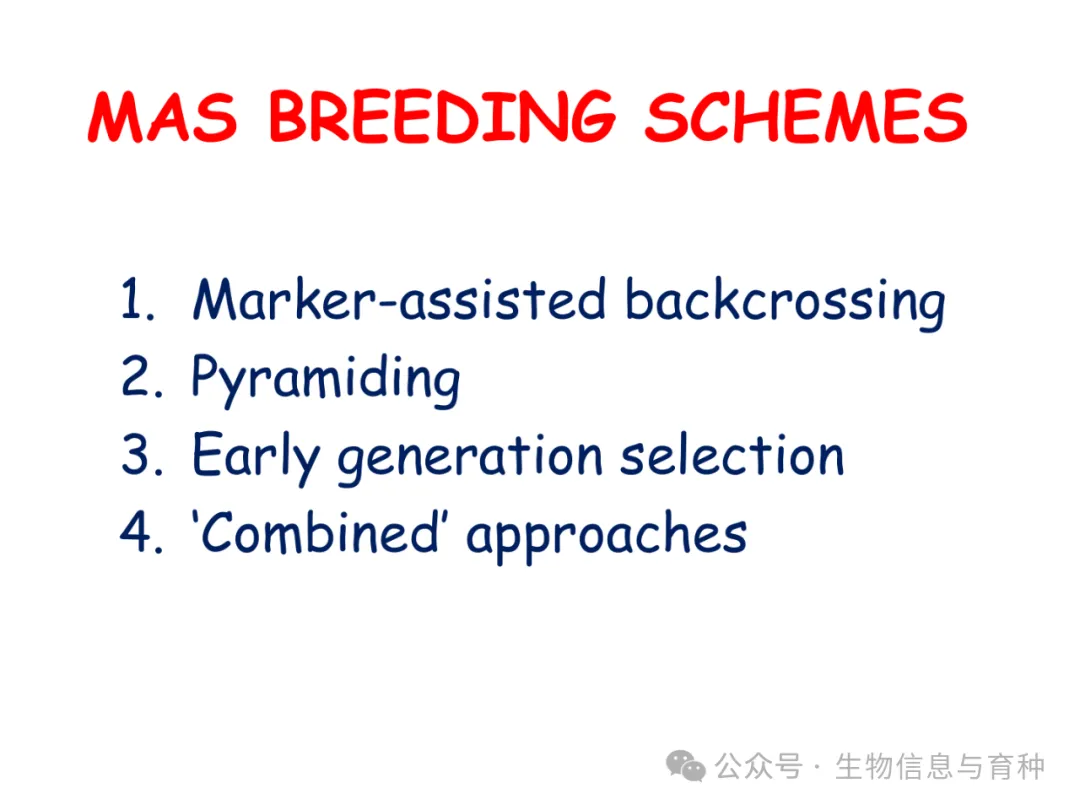 MAS BREEDING SCHEMES

1. Marker-assisted backcrossing
2. Pyramiding
3. Early generation selection
4. ‘Combined’ approaches

公众号 · 生物信息与育种